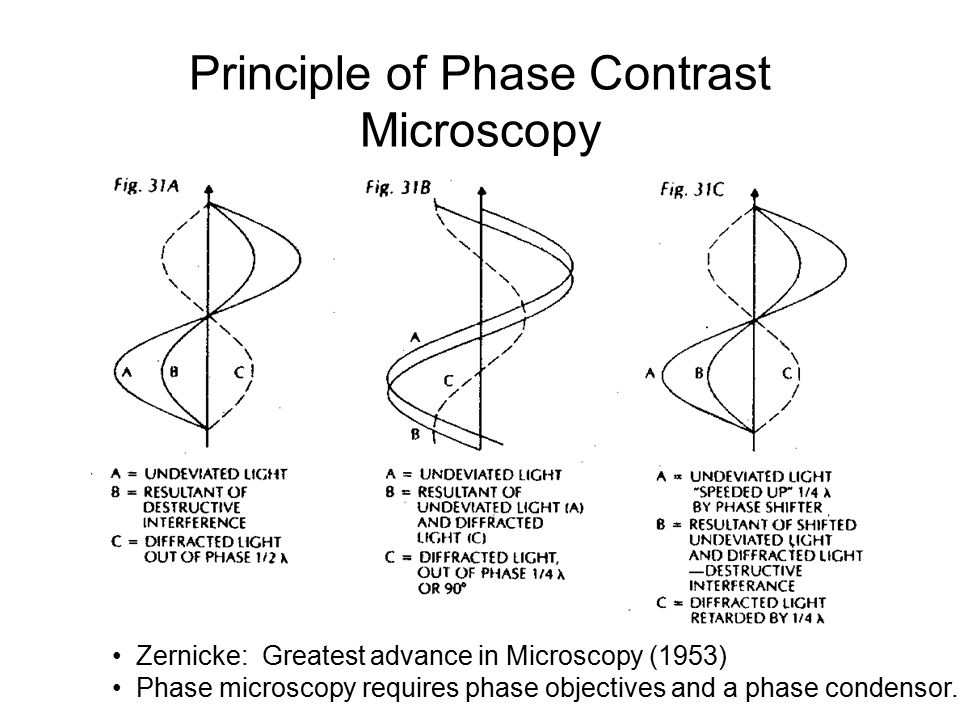 Principle of Phase Contrast Microscopy

Fig. 31A

A B C

A = UNDEVIATED LIGHT
B = RESULTANT OF DESTRUCTIVE INTERFERENCE
C = DIFFRACTED LIGHT OUT OF PHASE 1/2 λ

Fig. 31B

A C B

A = UNDEVIATED LIGHT
B = RESULTANT OF UNDEVIATED LIGHT (A) AND DIFFRACTED LIGHT (C)
C = DIFFRACTED LIGHT, OUT OF PHASE 1/4 λ OR 90°

Fig. 31C

A B C

A = UNDEVIATED LIGHT "SPEEDED UP" 1/4 λ BY PHASE SHIFTER
B = RESULTANT OF SHIFTED UNDEVIATED LIGHT AND DIFFRACTED LIGHT —DESTRUCTIVE INTERFERANCE
C = DIFFRACTED LIGHT RETARDED BY 1/4 λ

• Zernicke: Greatest advance in Microscopy (1953)
• Phase microscopy requires phase objectives and a phase condensor.